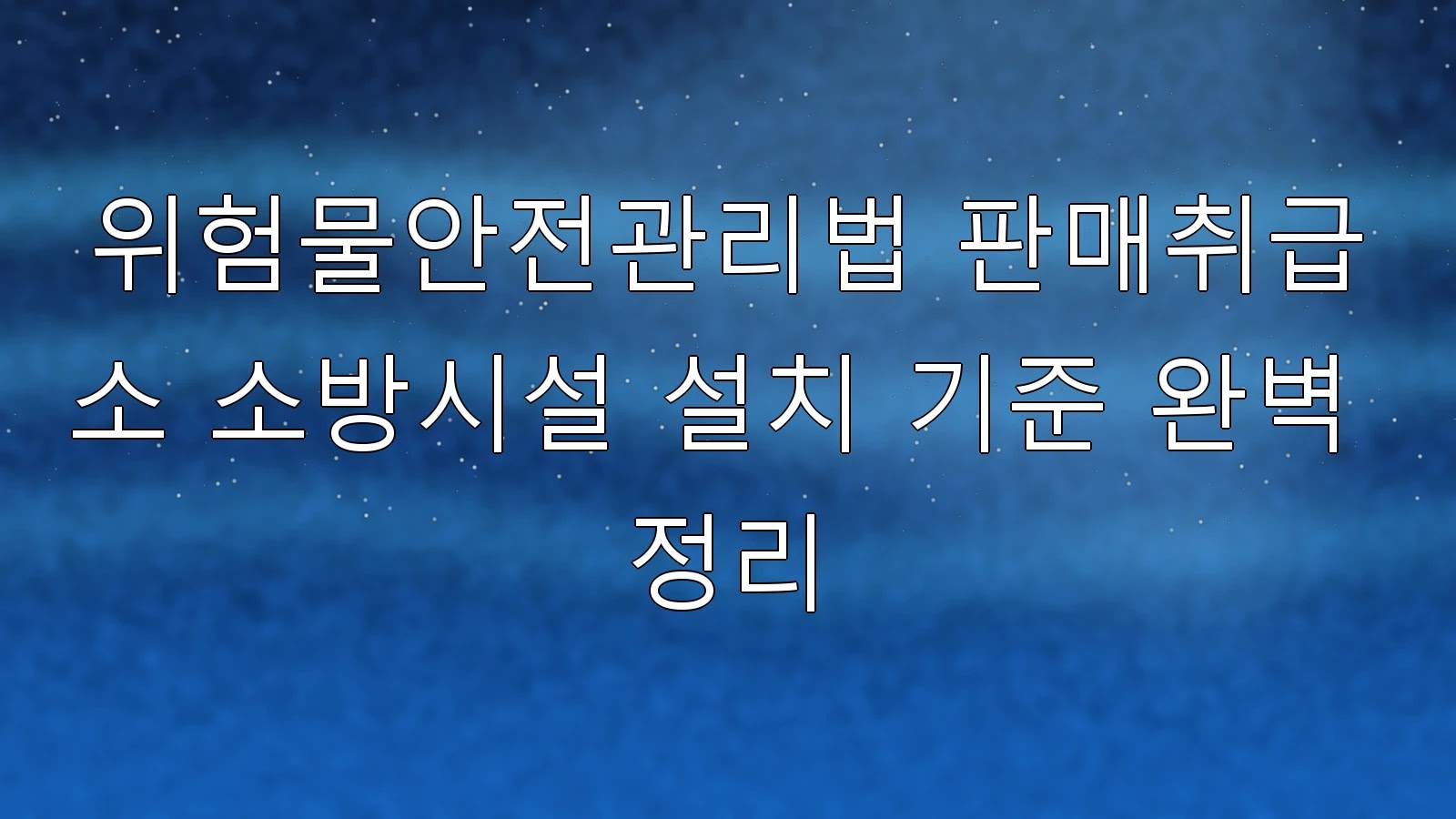 위험물안전관리법 판매취급소 소방시설 설치 기준 완벽 정리